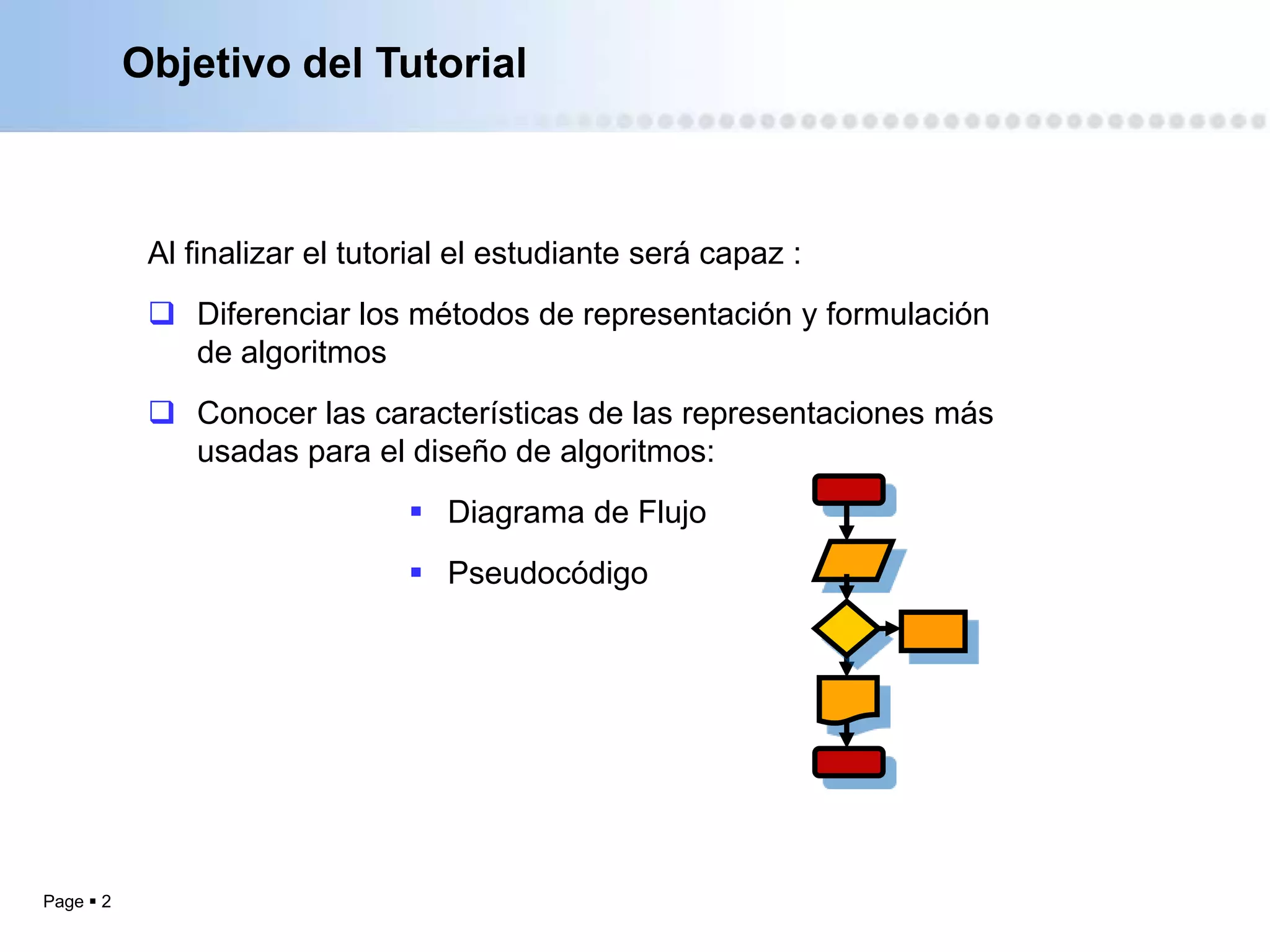 Objetivo del Tutorial

Al finalizar el tutorial el estudiante será capaz :

❑ Diferenciar los métodos de representación y formulación de algoritmos

❑ Conocer las características de las representaciones más usadas para el diseño de algoritmos:

▪ Diagrama de Flujo

▪ Pseudocódigo

Page ▪ 2